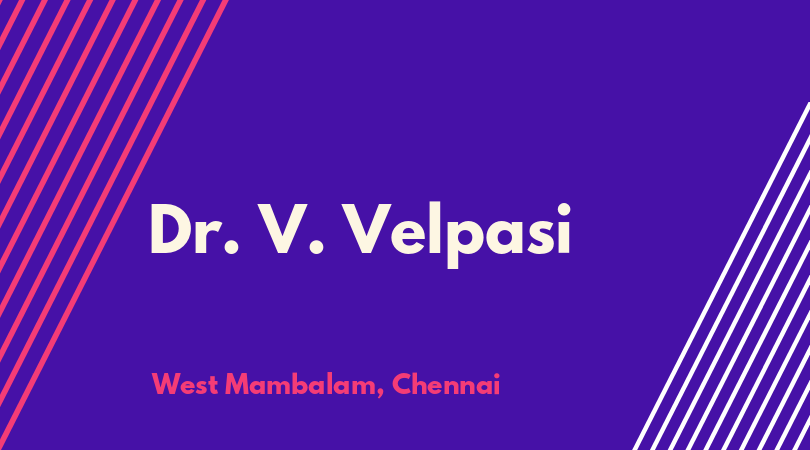 Dr. V. Velpasi

West Mambalam, Chennai